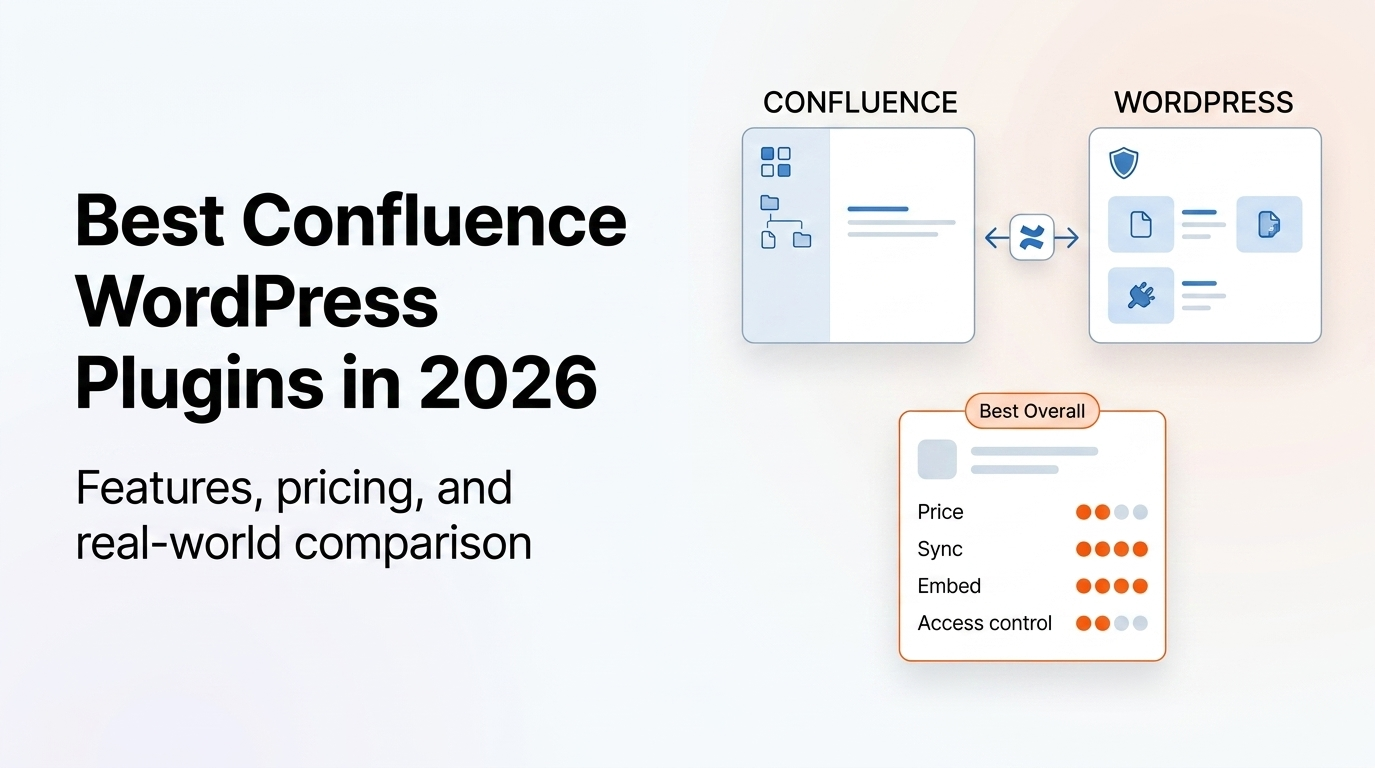 Best Confluence WordPress Plugins in 2026

Features, pricing, and real-world comparison

CONFLUENCE

WORDPRESS

Best Overall

Price

Sync

Embed

Access control